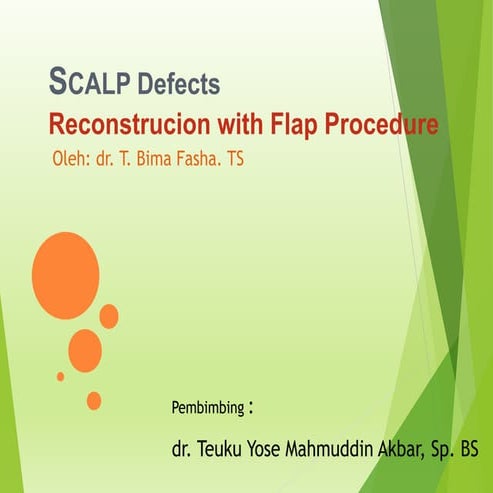 SCALP Defects
Reconstrucion with Flap Procedure
Oleh: dr. T. Bima Fasha. TS

Pembimbing :

dr. Teuku Yose Mahmuddin Akbar, Sp. BS